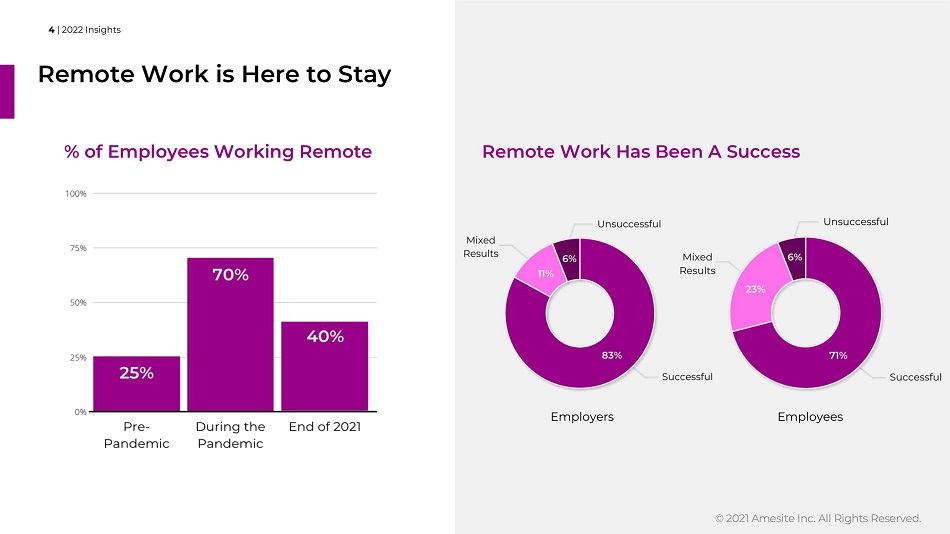 4 | 2022 Insights

Remote Work is Here to Stay

% of Employees Working Remote

100%

75%

50%

25%

0%

25%

70%

40%

Pre-Pandemic

During the Pandemic

End of 2021

Remote Work Has Been A Success

Unsuccessful

Mixed Results

6%

11%

83%

Successful

Employers

Unsuccessful

Mixed Results

6%

23%

71%

Successful

Employees

© 2021 Amesite Inc. All Rights Reserved.